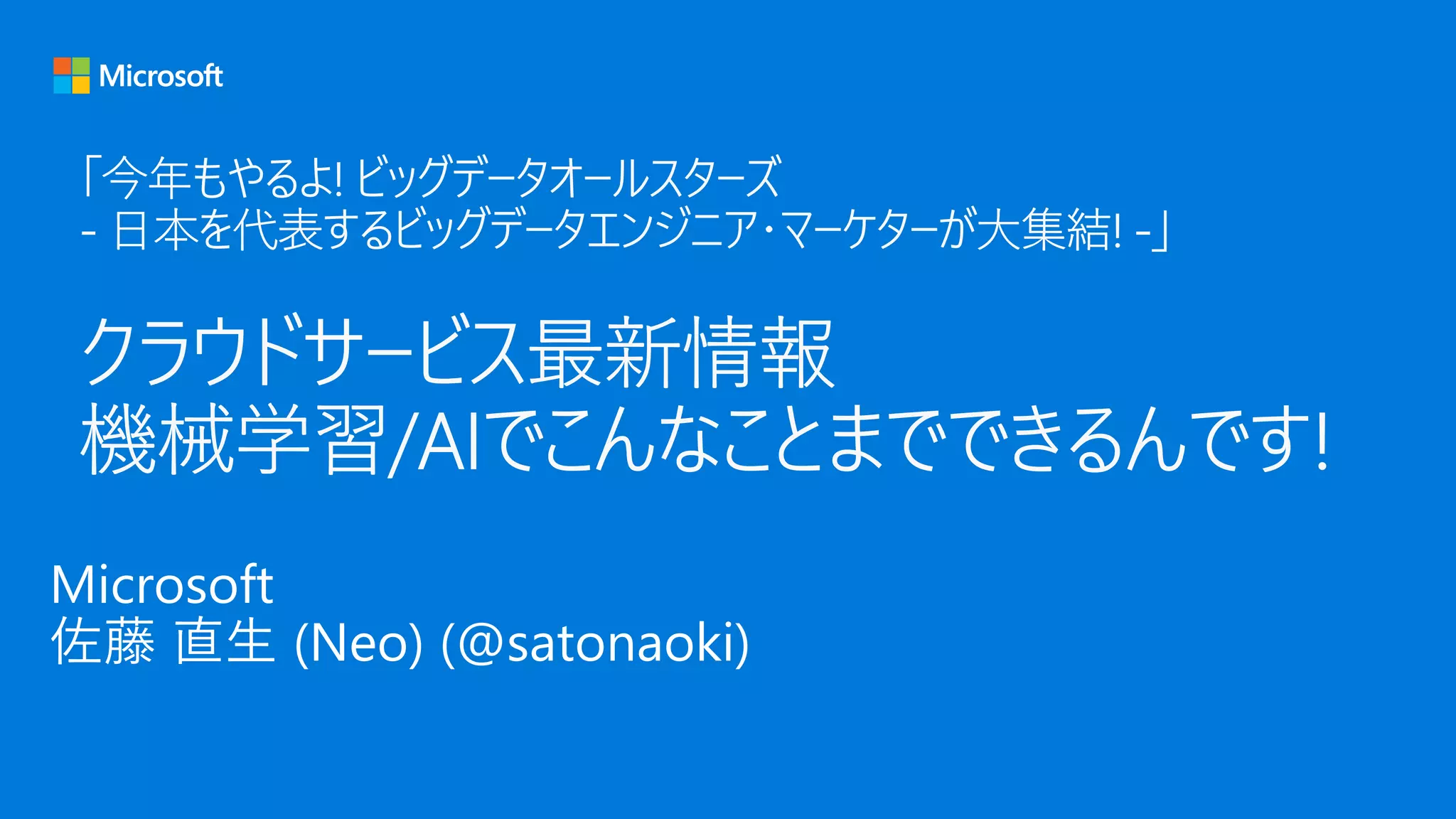 Microsoft

「今年もやるよ! ビッグデータオールスターズ
- 日本を代表するビッグデータエンジニア・マーケターが大集結! -」

クラウドサービス最新情報
機械学習/AIでこんなことまでできるんです!

Microsoft
佐藤 直生 (Neo) (@satonaoki)